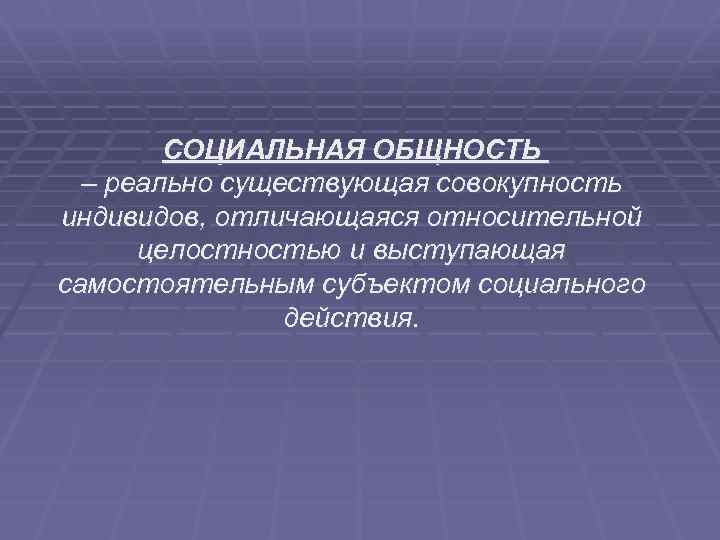 СОЦИАЛЬНАЯ ОБЩНОСТЬ
– реально существующая совокупность индивидов, отличающаяся относительной целостностью и выступающая самостоятельным субъектом социального действия.